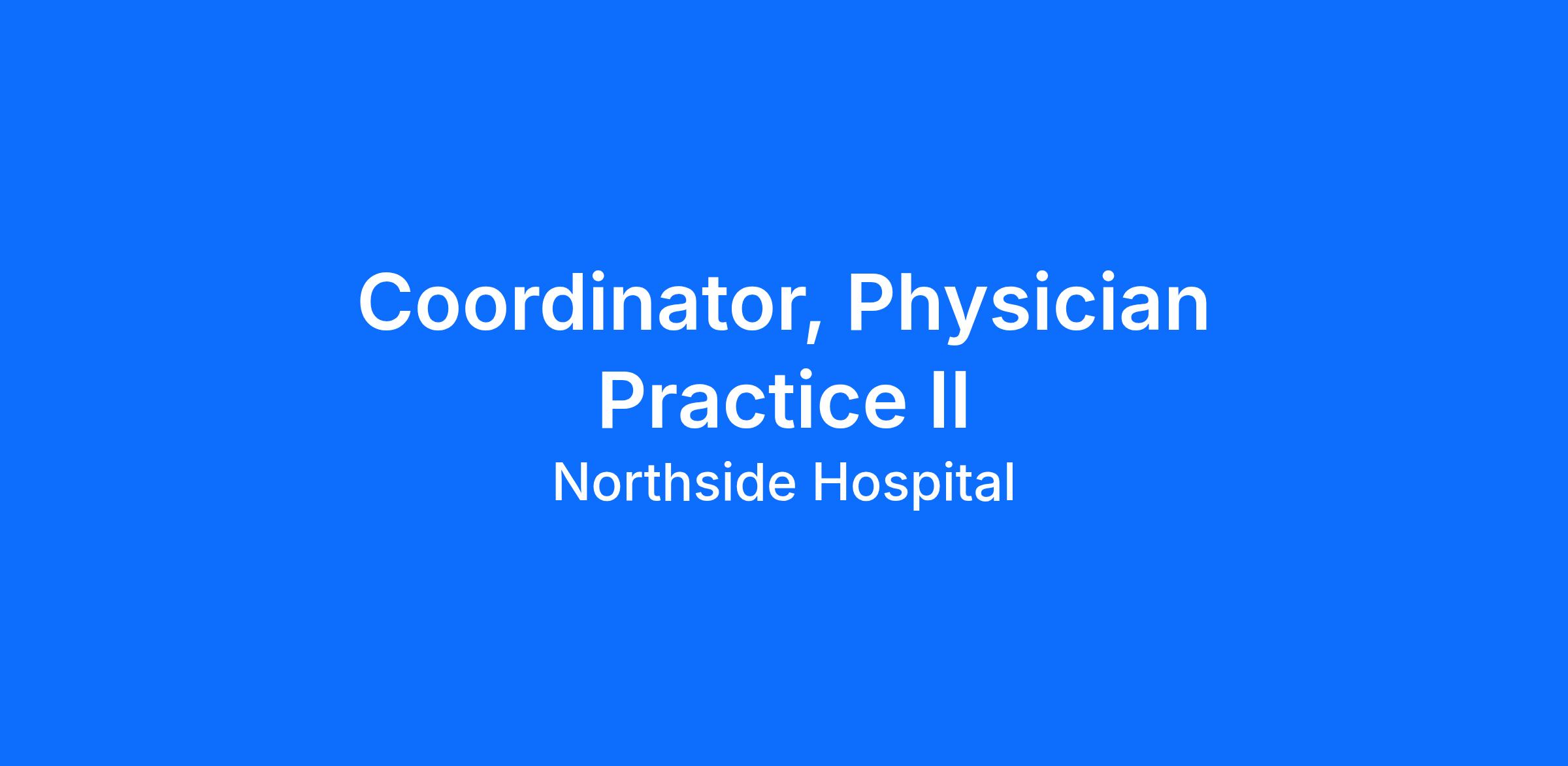 Coordinator, Physician Practice II

Northside Hospital